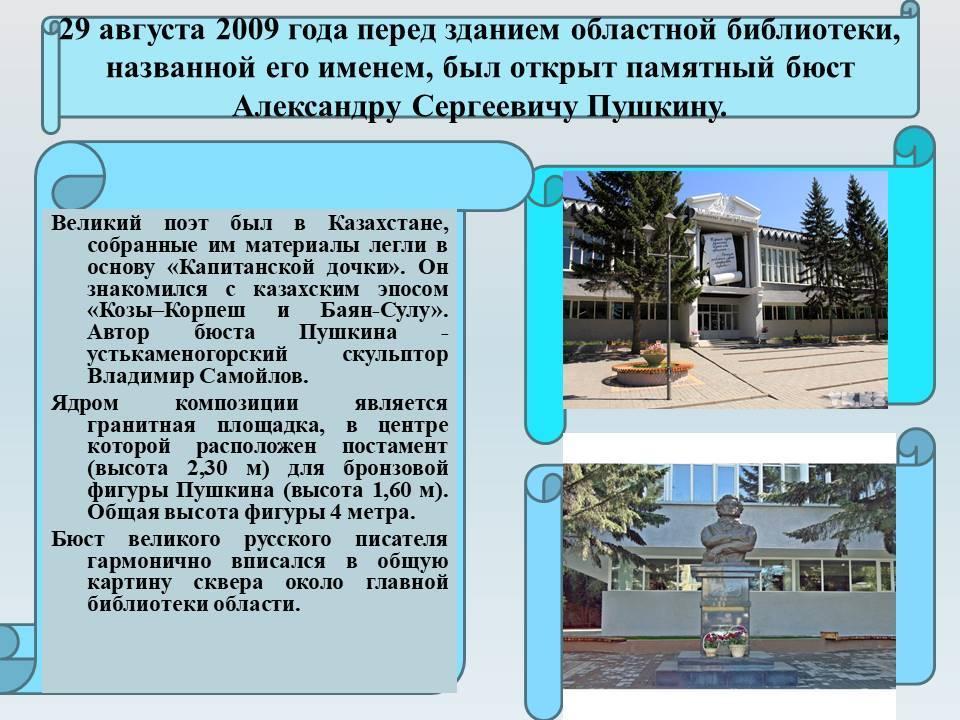 29 августа 2009 года перед зданием областной библиотеки, названной его именем, был открыт памятный бюст Александру Сергеевичу Пушкину.

Великий поэт был в Казахстане, собранные им материалы легли в основу «Капитанской дочки». Он знакомился с казахским эпосом «Козы–Корпеш и Баян-Сулу». Автор бюста Пушкина - устькаменогорский скульптор Владимир Самойлов.

Ядром композиции является гранитная площадка, в центре которой расположен постамент (высота 2,30 м) для бронзовой фигуры Пушкина (высота 1,60 м). Общая высота фигуры 4 метра.

Бюст великого русского писателя гармонично вписался в общую картину сквера около главной библиотеки области.